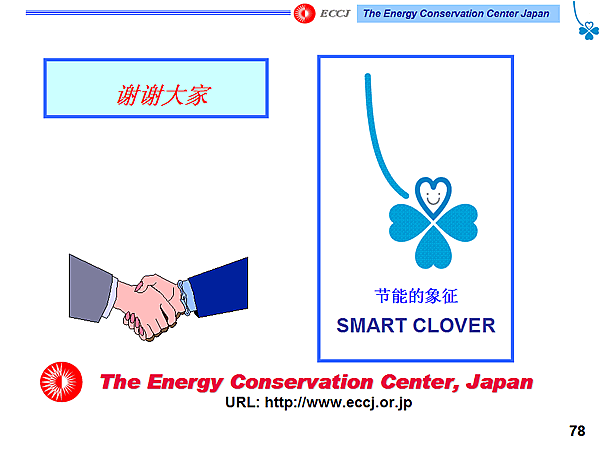 ECCJ The Energy Conservation Center Japan

谢谢大家

节能的象征
SMART CLOVER

The Energy Conservation Center, Japan
URL: http://www.eccj.or.jp

78